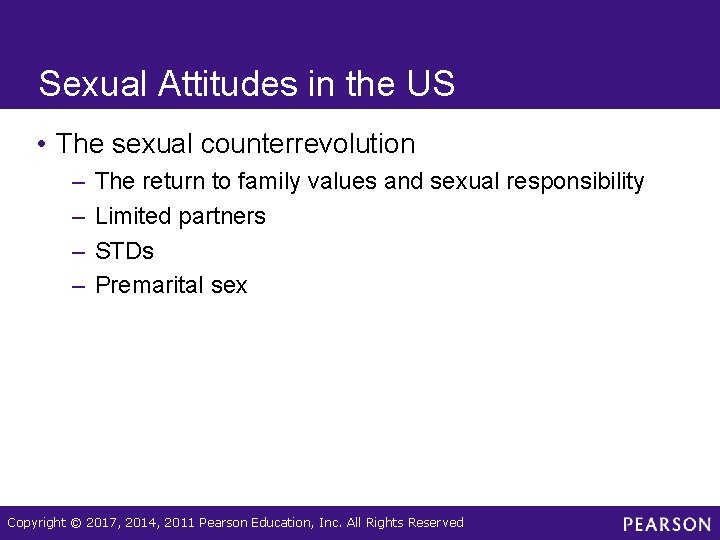 Sexual Attitudes in the US

• The sexual counterrevolution
– The return to family values and sexual responsibility
– Limited partners
– STDs
– Premarital sex

Copyright © 2017, 2014, 2011 Pearson Education, Inc. All Rights Reserved

PEARSON